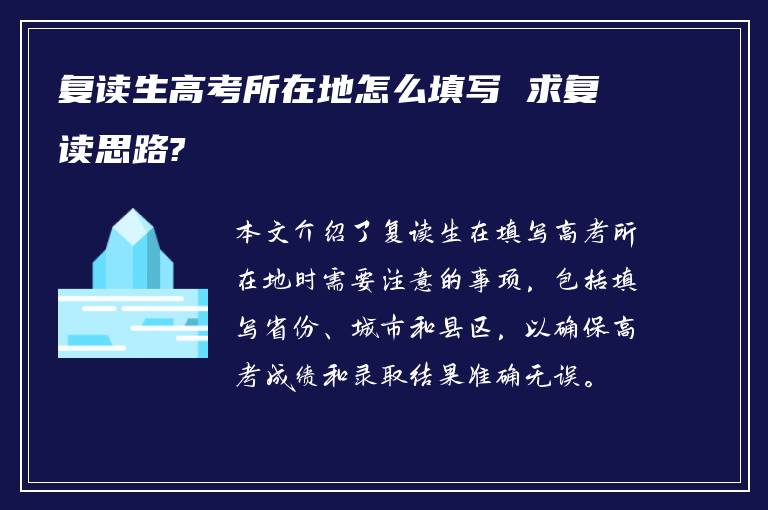 复读生高考所在地怎么填写 求复读思路?

本文介绍了复读生在填写高考所在地时需要注意的事项，包括填写省份、城市和县区，以确保高考成绩和录取结果准确无误。